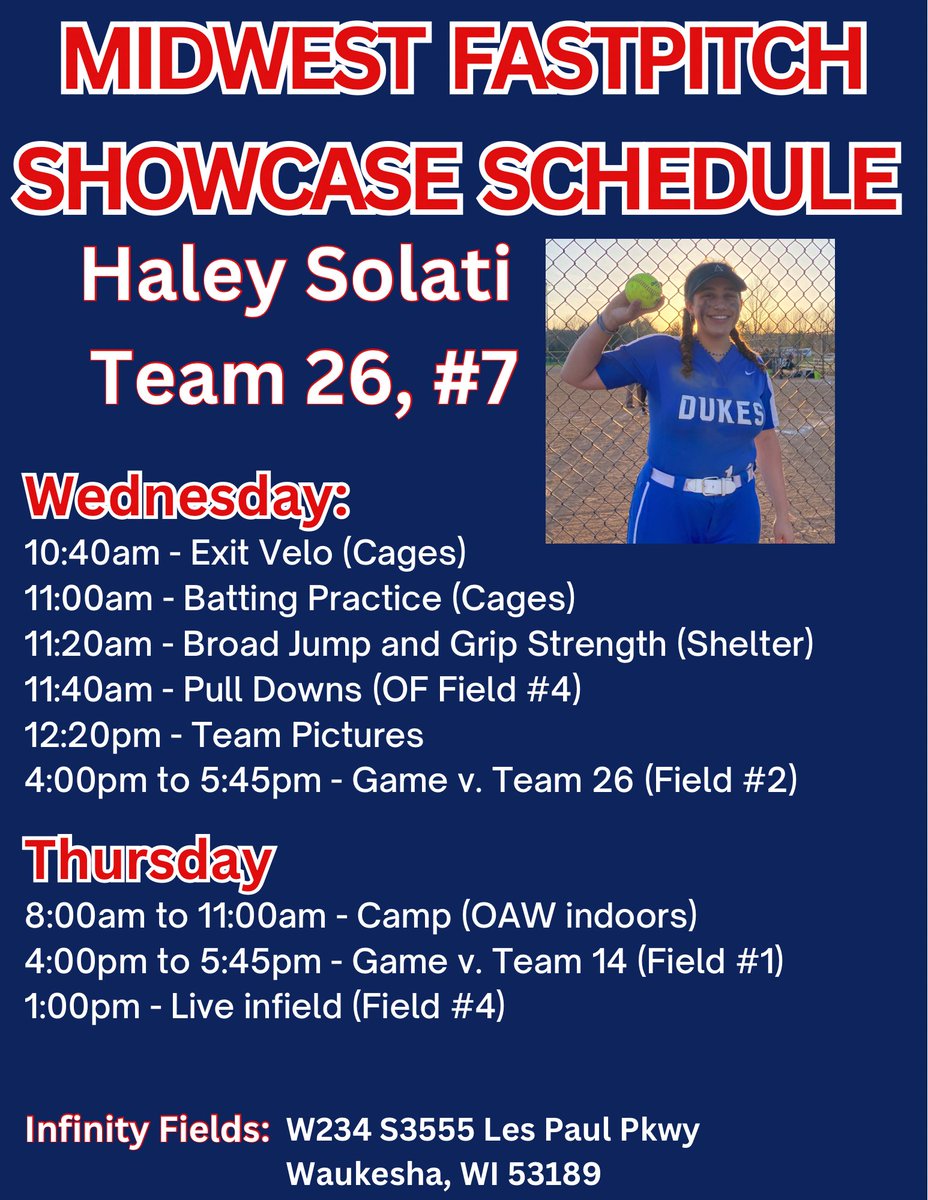 MIDWEST FASTPITCH SHOWCASE SCHEDULE

Haley Solati
Team 26, #7

DUKES

Wednesday:
10:40am - Exit Velo (Cages)
11:00am - Batting Practice (Cages)
11:20am - Broad Jump and Grip Strength (Shelter)
11:40am - Pull Downs (OF Field #4)
12:20pm - Team Pictures
4:00pm to 5:45pm - Game v. Team 26 (Field #2)

Thursday
8:00am to 11:00am - Camp (OAW indoors)
4:00pm to 5:45pm - Game v. Team 14 (Field #1)
1:00pm - Live infield (Field #4)

Infinity Fields: W234 S3555 Les Paul Pkwy
Waukesha, WI 53189